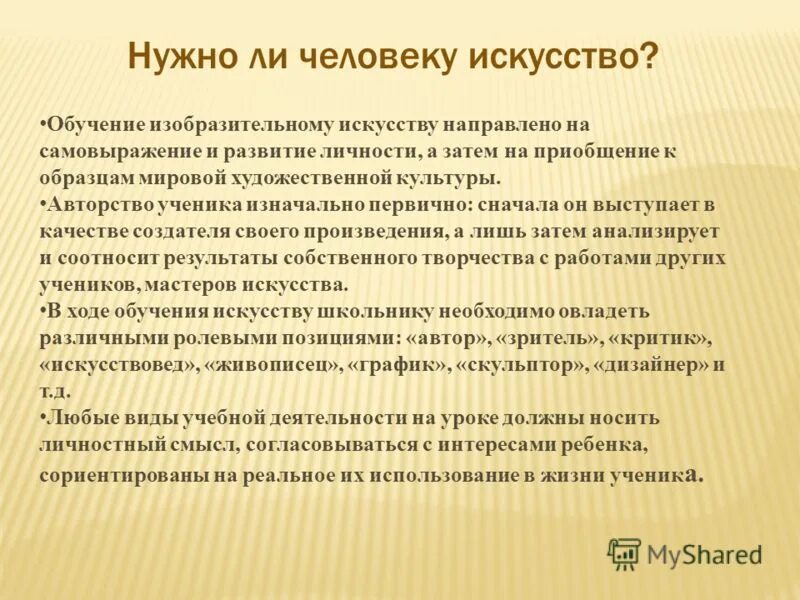 Нужно ли человеку искусство?

•Обучение изобразительному искусству направлено на самовыражение и развитие личности, а затем на приобщение к образцам мировой художественной культуры.
•Авторство ученика изначально первично: сначала он выступает в качестве создателя своего произведения, а лишь затем анализирует и соотносит результаты собственного творчества с работами других учеников, мастеров искусства.
•В ходе обучения искусству школьнику необходимо овладеть различными ролевыми позициями: «автор», «зритель», «критик», «искусствовед», «живописец», «график», «скульптор», «дизайнер» и т.д.
•Любые виды учебной деятельности на уроке должны носить личностный смысл, согласовываться с интересами ребенка, сориентированы на реальное их использование в жизни ученика.

MyShared